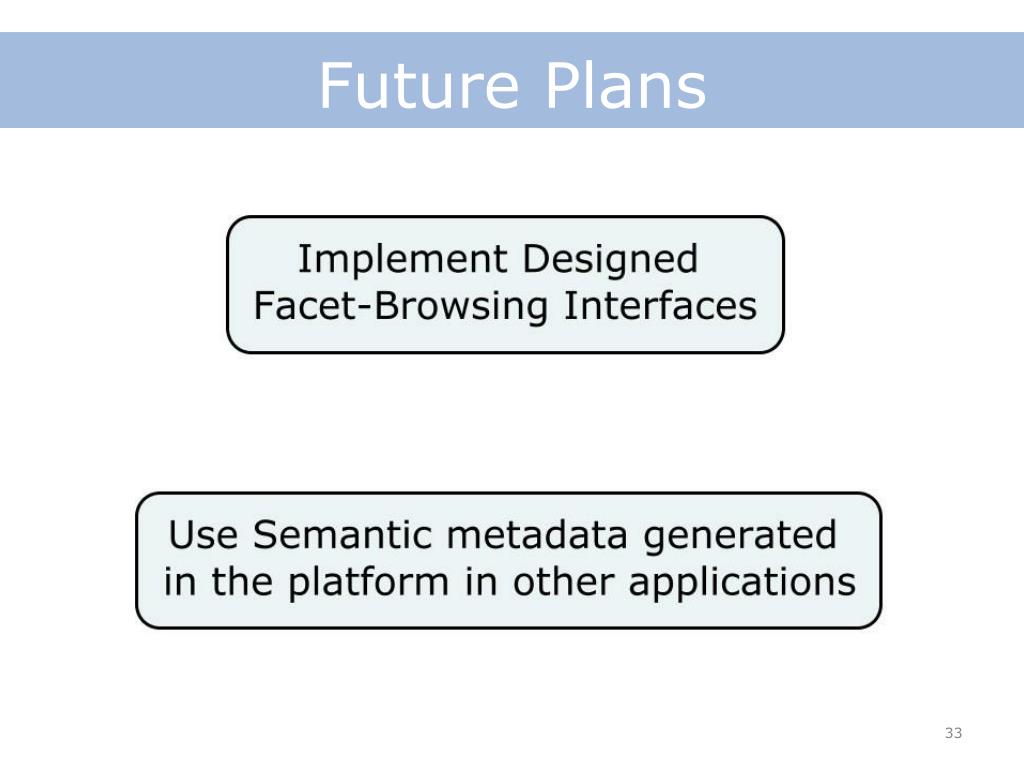 Future Plans

Implement Designed Facet-Browsing Interfaces

Use Semantic metadata generated in the platform in other applications

33